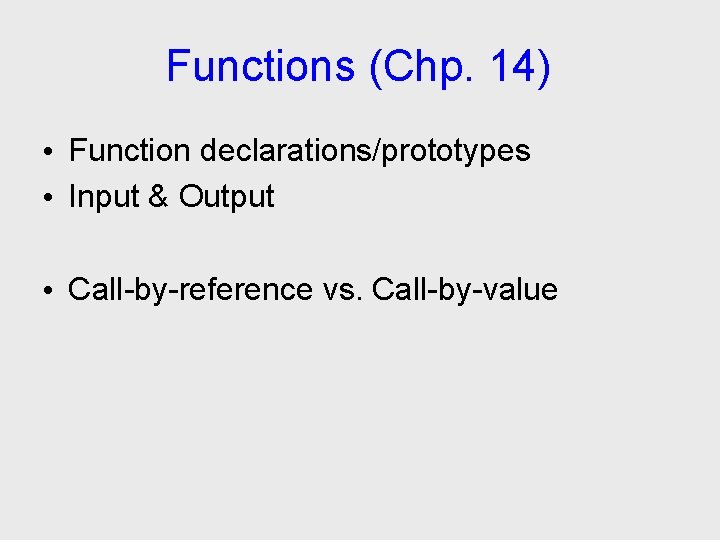 Functions (Chp. 14)

• Function declarations/prototypes
• Input & Output

• Call-by-reference vs. Call-by-value